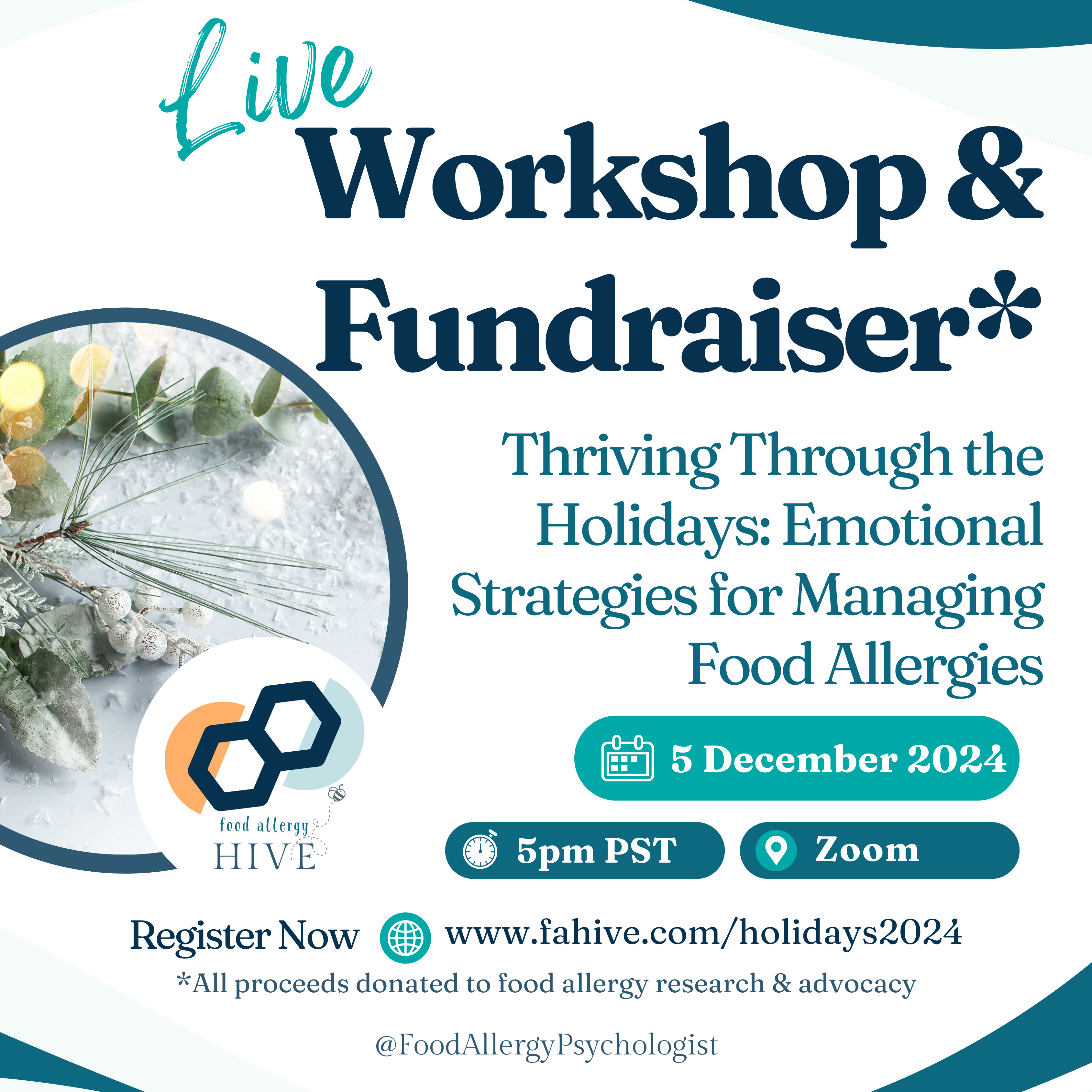 Live
Workshop & Fundraiser*

Thriving Through the Holidays: Emotional Strategies for Managing Food Allergies

food allergy
HIVE

5 December 2024

5pm PST

Zoom

Register Now www.fahive.com/holidays2024

*All proceeds donated to food allergy research & advocacy

@FoodAllergyPsychologist